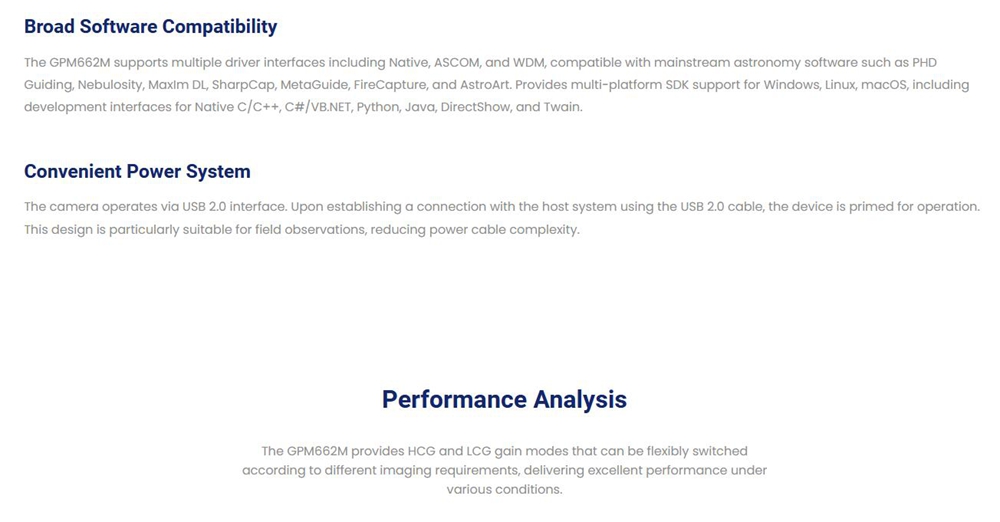 Broad Software Compatibility

The GPM662M supports multiple driver interfaces including Native, ASCOM, and WDM, compatible with mainstream astronomy software such as PHD Guiding, Nebulosity, MaxIm DL, SharpCap, MetaGuide, FireCapture, and AstroArt. Provides multi-platform SDK support for Windows, Linux, macOS, including development interfaces for Native C/C++, C#/VB.NET, Python, Java, DirectShow, and Twain.

Convenient Power System

The camera operates via USB 2.0 interface. Upon establishing a connection with the host system using the USB 2.0 cable, the device is primed for operation. This design is particularly suitable for field observations, reducing power cable complexity.

Performance Analysis

The GPM662M provides HCG and LCG gain modes that can be flexibly switched according to different imaging requirements, delivering excellent performance under various conditions.